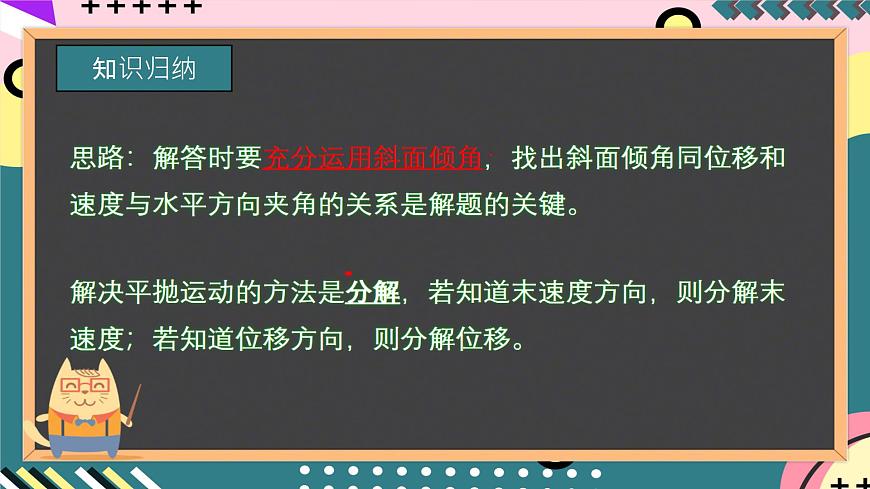 知识归纳

思路：解答时要充分运用斜面倾角，找出斜面倾角同位移和速度与水平方向夹角的关系是解题的关键。

解决平抛运动的方法是分解，若知道末速度方向，则分解末速度；若知道位移方向，则分解位移。